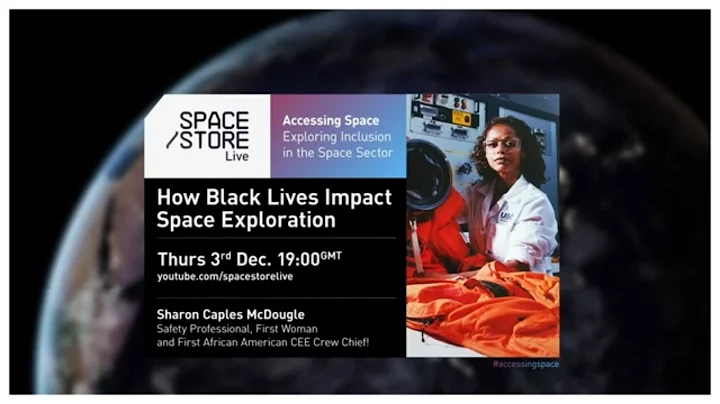 SPACE /STORE Live

Accessing Space
Exploring Inclusion in the Space Sector

How Black Lives Impact Space Exploration

Thurs 3rd Dec. 19:00GMT
youtube.com/spacestorelive

Sharon Caples McDougle
Safety Professional, First Woman and First African American CEE Crew Chief!

#accessingspace